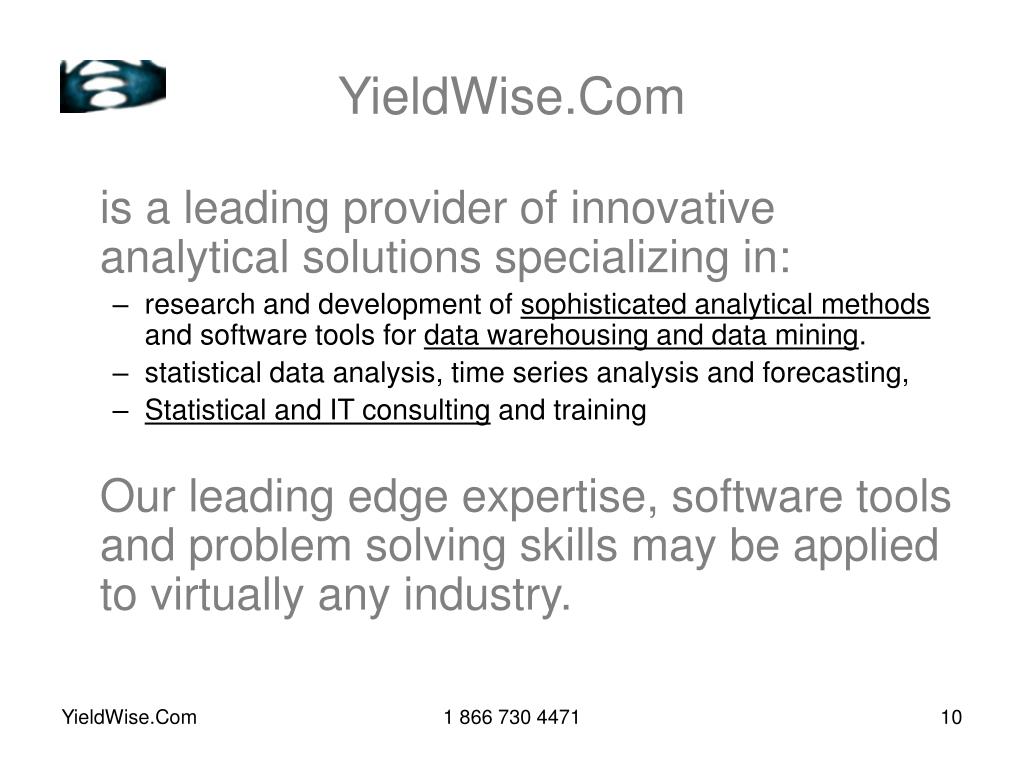 YieldWise.Com

is a leading provider of innovative analytical solutions specializing in:

– research and development of sophisticated analytical methods and software tools for data warehousing and data mining.
– statistical data analysis, time series analysis and forecasting,
– Statistical and IT consulting and training

Our leading edge expertise, software tools and problem solving skills may be applied to virtually any industry.

YieldWise.Com 1 866 730 4471 10